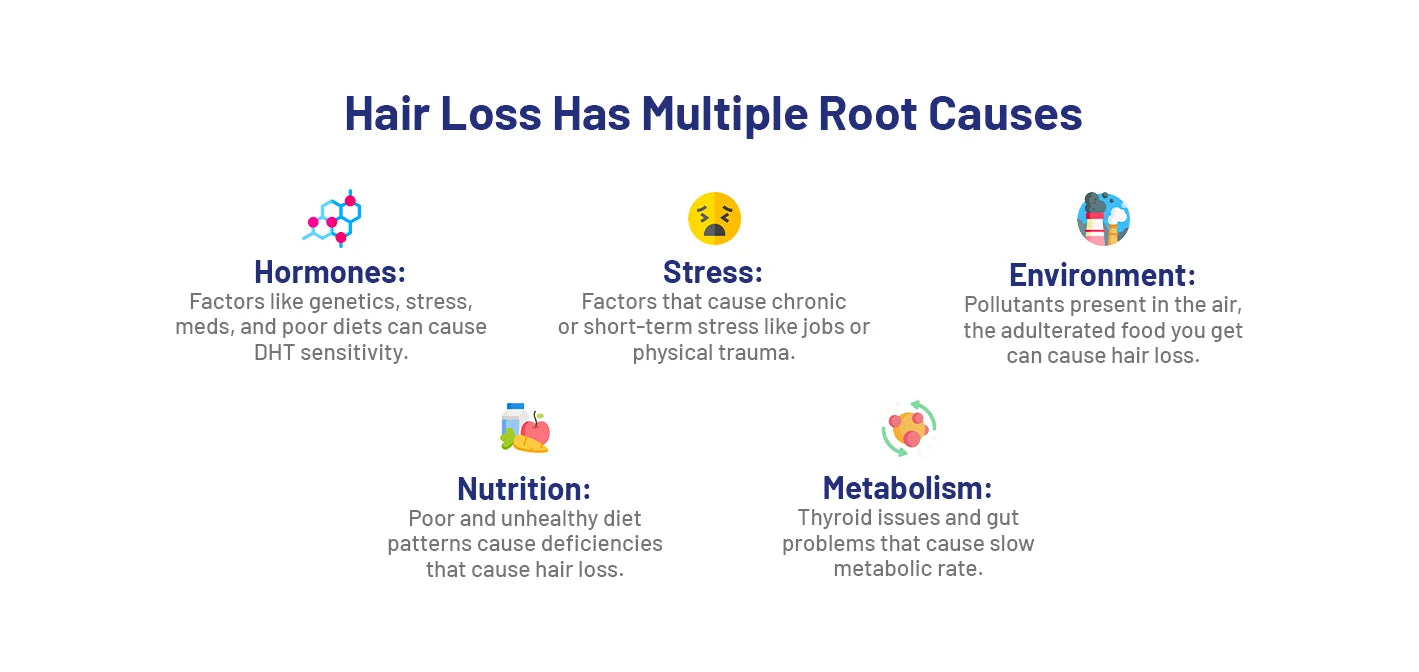 Hair Loss Has Multiple Root Causes

Hormones:
Factors like genetics, stress, meds, and poor diets can cause DHT sensitivity.

Stress:
Factors that cause chronic or short-term stress like jobs or physical trauma.

Environment:
Pollutants present in the air, the adulterated food you get can cause hair loss.

Nutrition:
Poor and unhealthy diet patterns cause deficiencies that cause hair loss.

Metabolism:
Thyroid issues and gut problems that cause slow metabolic rate.